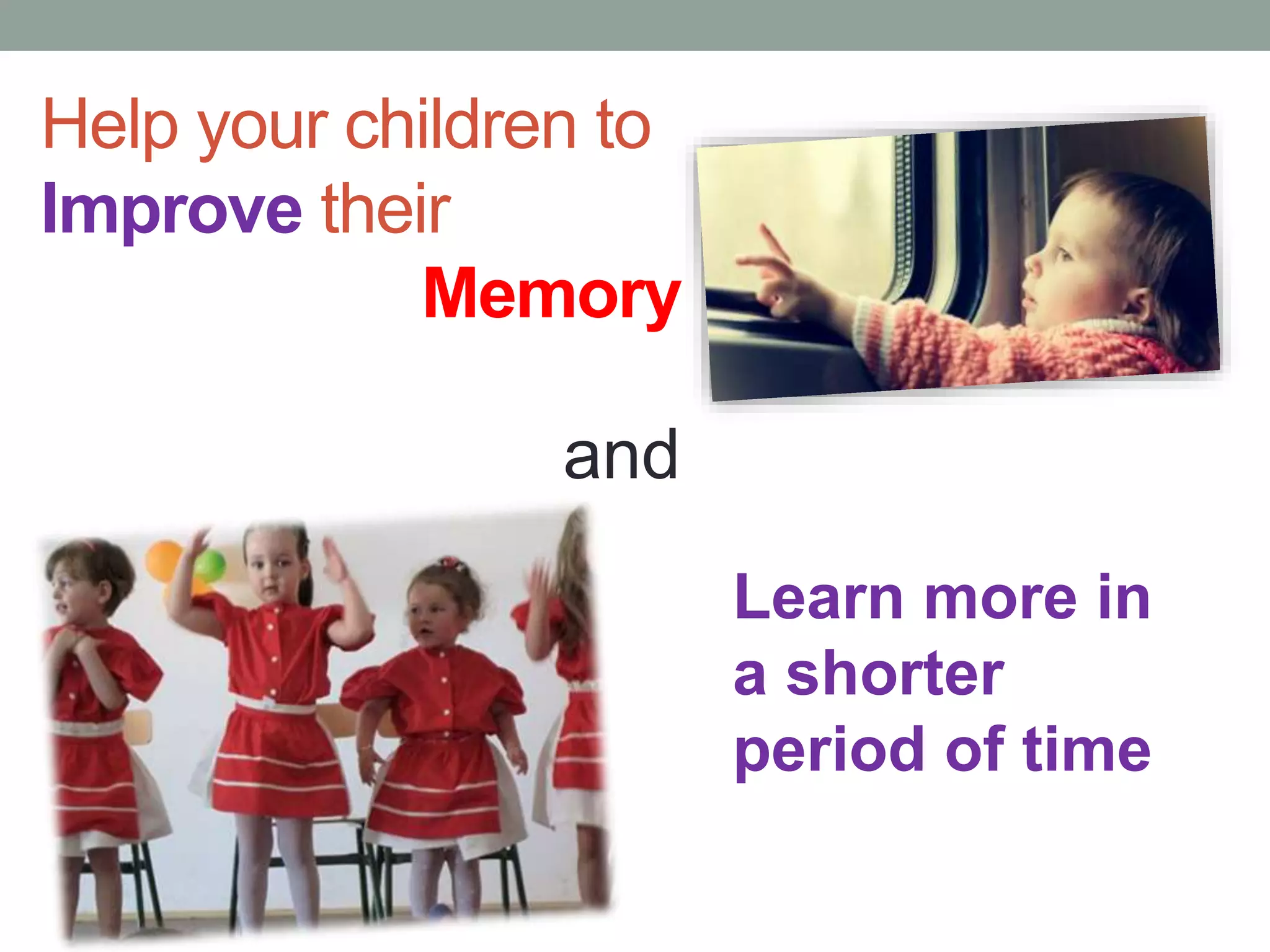 Help your children to Improve their Memory

and

Learn more in a shorter period of time